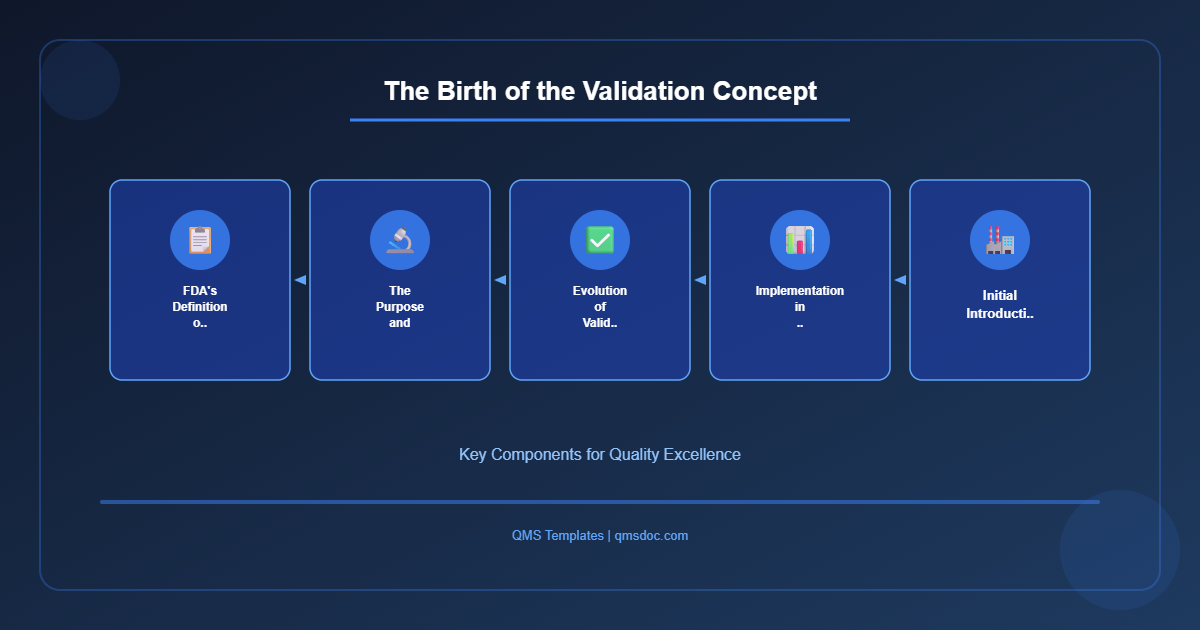 The Birth of the Validation Concept

FDA's Definition o..

The Purpose and

Evolution of Valid..

Implementation in ..

Initial Introducti..

Key Components for Quality Excellence

QMS Templates | qmsdoc.com